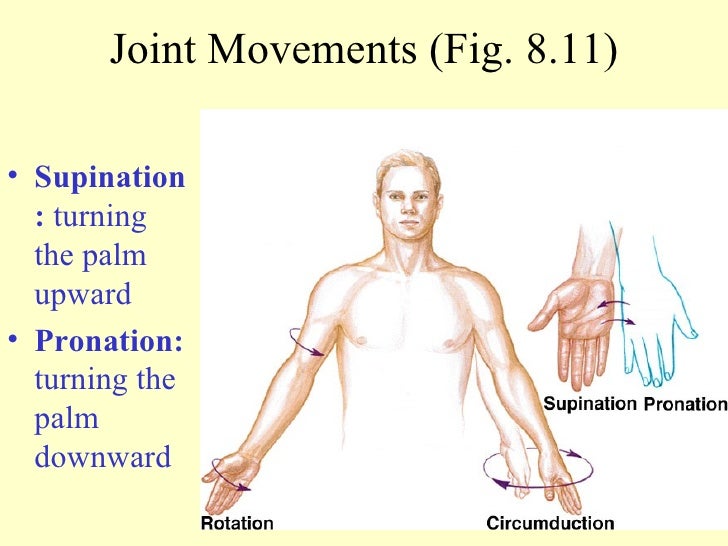 Joint Movements (Fig. 8.11)

• Supination : turning the palm upward
• Pronation: turning the palm downward

Supination Pronation

Rotation

Circumduction